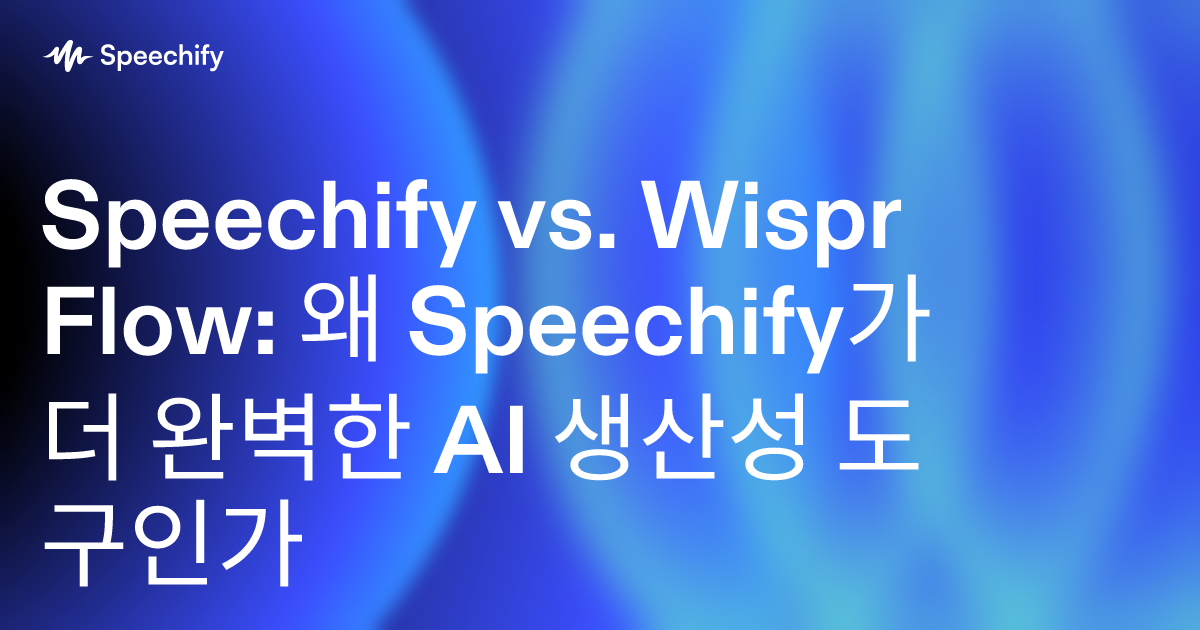 Speechify

Speechify vs. Wispr Flow: 왜 Speechify가 더 완벽한 AI 생산성 도구인가